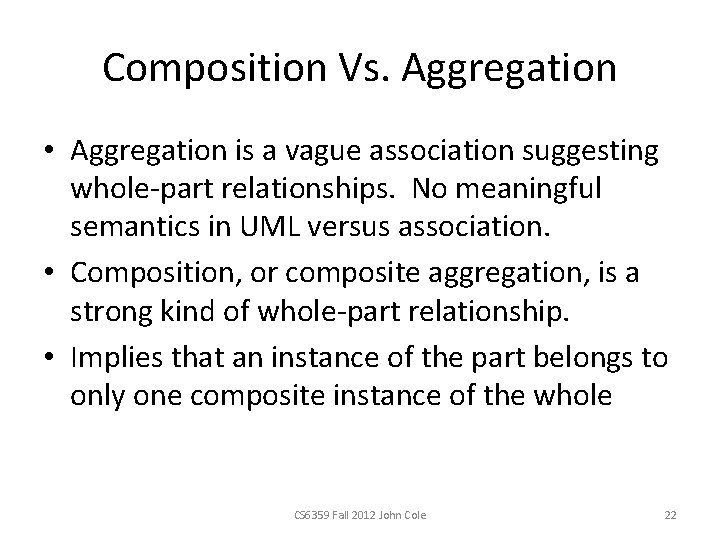 Composition Vs. Aggregation

• Aggregation is a vague association suggesting whole-part relationships. No meaningful semantics in UML versus association.

• Composition, or composite aggregation, is a strong kind of whole-part relationship.

• Implies that an instance of the part belongs to only one composite instance of the whole

CS6359 Fall 2012 John Cole

22